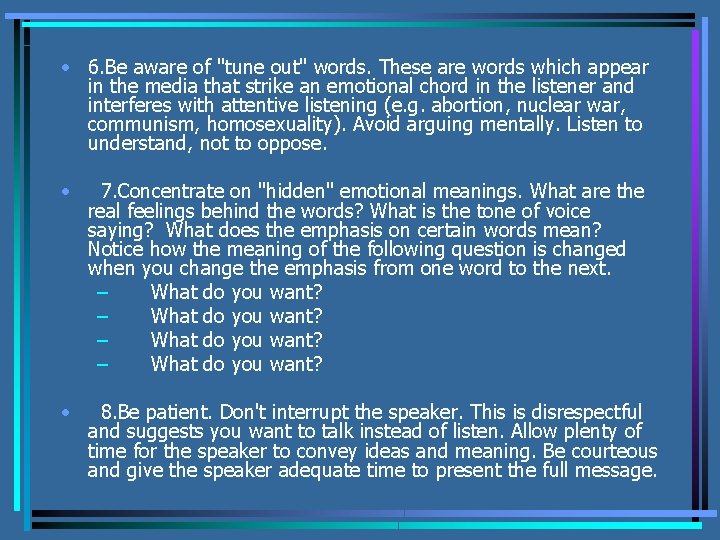 • 6.Be aware of "tune out" words. These are words which appear in the media that strike an emotional chord in the listener and interferes with attentive listening (e.g. abortion, nuclear war, communism, homosexuality). Avoid arguing mentally. Listen to understand, not to oppose.

• 7.Concentrate on "hidden" emotional meanings. What are the real feelings behind the words? What is the tone of voice saying? What does the emphasis on certain words mean? Notice how the meaning of the following question is changed when you change the emphasis from one word to the next.
– What do you want?
– What do you want?
– What do you want?
– What do you want?

• 8.Be patient. Don't interrupt the speaker. This is disrespectful and suggests you want to talk instead of listen. Allow plenty of time for the speaker to convey ideas and meaning. Be courteous and give the speaker adequate time to present the full message.